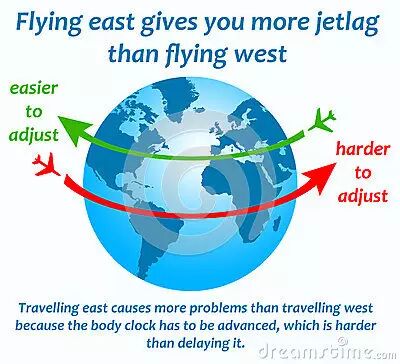 Flying east gives you more jetlag than flying west

easier to adjust

harder to adjust

Travelling east causes more problems than travelling west because the body clock has to be advanced, which is harder than delaying it.

dreamstime.com